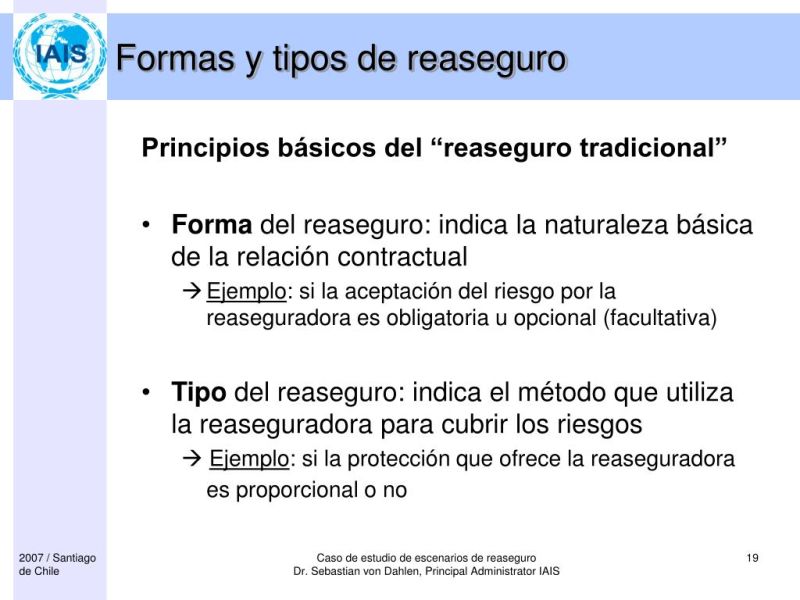 IAIS

Formas y tipos de reaseguro

Principios básicos del “reaseguro tradicional”

• Forma del reaseguro: indica la naturaleza básica de la relación contractual

→ Ejemplo: si la aceptación del riesgo por la reaseguradora es obligatoria u opcional (facultativa)

• Tipo del reaseguro: indica el método que utiliza la reaseguradora para cubrir los riesgos

→ Ejemplo: si la protección que ofrece la reaseguradora es proporcional o no

2007 / Santiago de Chile

Caso de estudio de escenarios de reaseguro
Dr. Sebastian von Dahlen, Principal Administrator IAIS

19